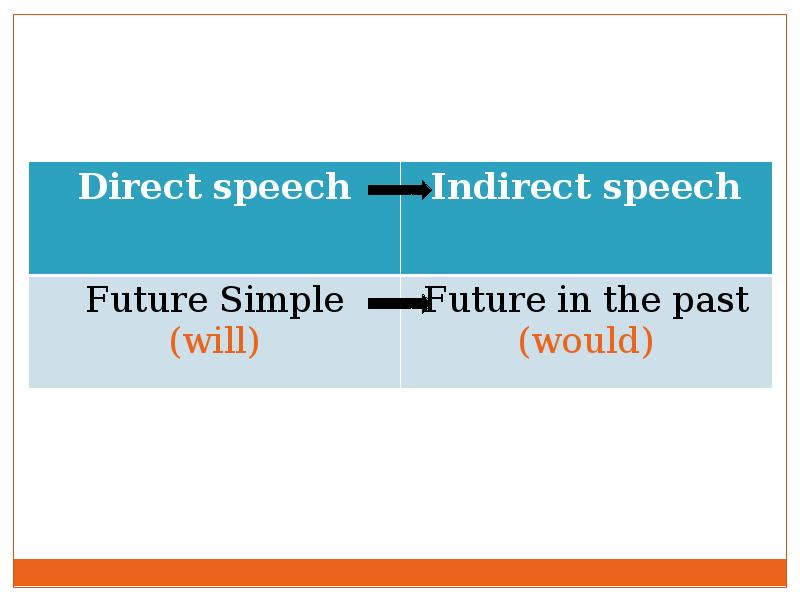 | Direct speech | Indirect speech |
|---|---|
| Future Simple (will) | Future in the past (would) |